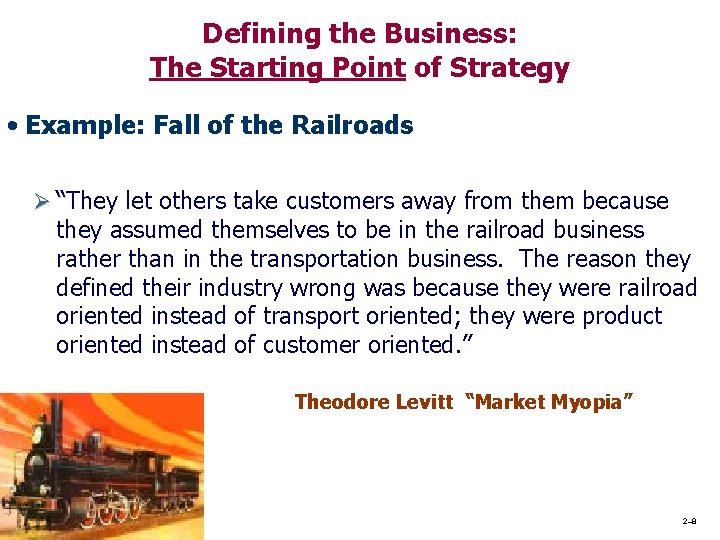 Defining the Business:
The Starting Point of Strategy

• Example: Fall of the Railroads

➢ "They let others take customers away from them because they assumed themselves to be in the railroad business rather than in the transportation business. The reason they defined their industry wrong was because they were railroad oriented instead of transport oriented; they were product oriented instead of customer oriented."

Theodore Levitt "Market Myopia"

2-8